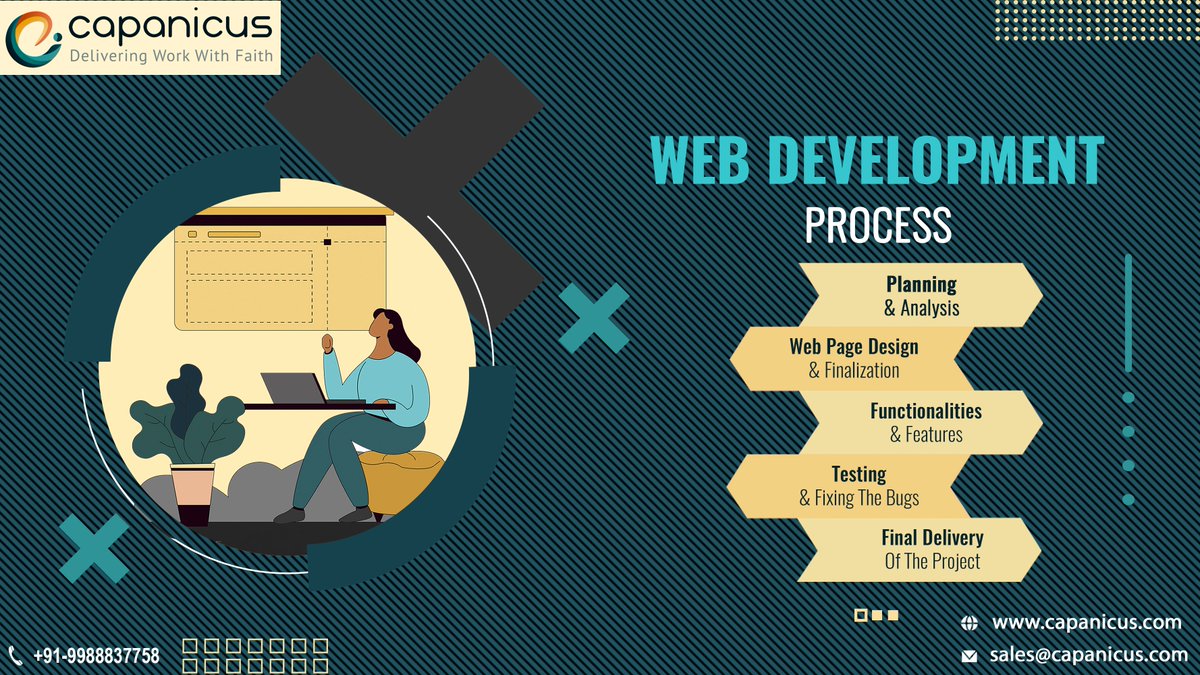 capanicus
Delivering Work With Faith

WEB DEVELOPMENT
PROCESS

Planning
& Analysis

Web Page Design
& Finalization

Functionalities
& Features

Testing
& Fixing The Bugs

Final Delivery
Of The Project

+91-9988837758

www.capanicus.com
sales@capanicus.com